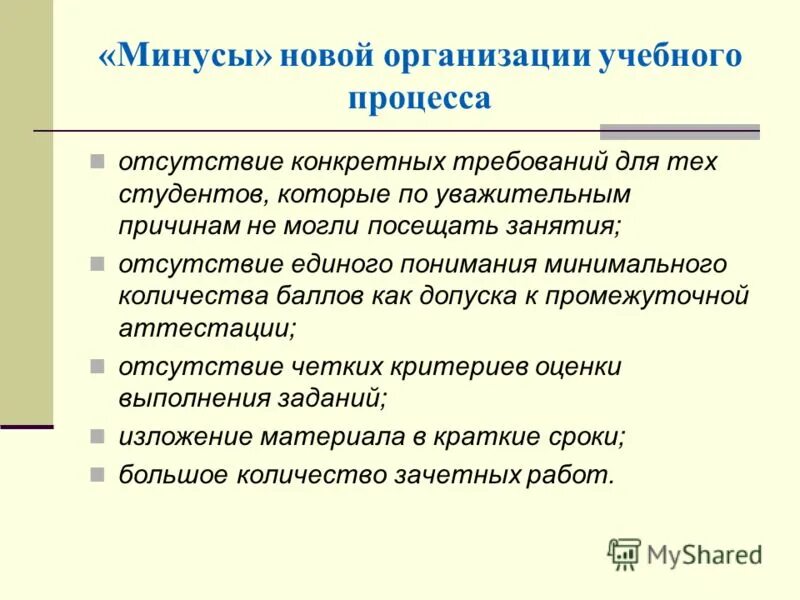 «Минусы» новой организации учебного процесса

отсутствие конкретных требований для тех студентов, которые по уважительным причинам не могли посещать занятия;

отсутствие единого понимания минимального количества баллов как допуска к промежуточной аттестации;

отсутствие четких критериев оценки выполнения заданий;

изложение материала в краткие сроки;

большое количество зачетных работ.

MyShared